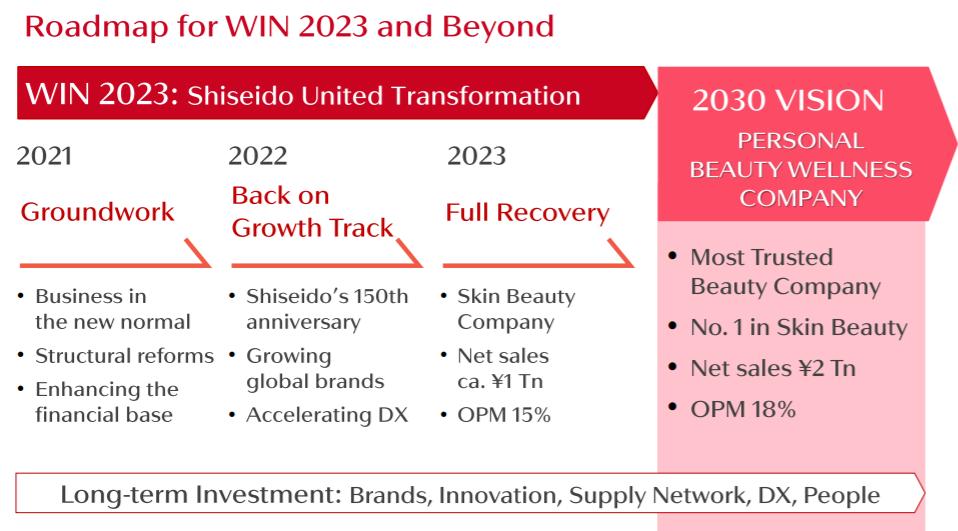 Roadmap for WIN 2023 and Beyond

WIN 2023: Shiseido United Transformation

2021

Groundwork

• Business in the new normal
• Structural reforms
• Enhancing the financial base

2022

Back on Growth Track

• Shiseido's 150th anniversary
• Growing global brands
• Accelerating DX

2023

Full Recovery

• Skin Beauty Company
• Net sales ca. ¥1 Tn
• OPM 15%

2030 VISION

PERSONAL BEAUTY WELLNESS COMPANY

• Most Trusted Beauty Company
• No. 1 in Skin Beauty
• Net sales ¥2 Tn
• OPM 18%

Long-term Investment: Brands, Innovation, Supply Network, DX, People